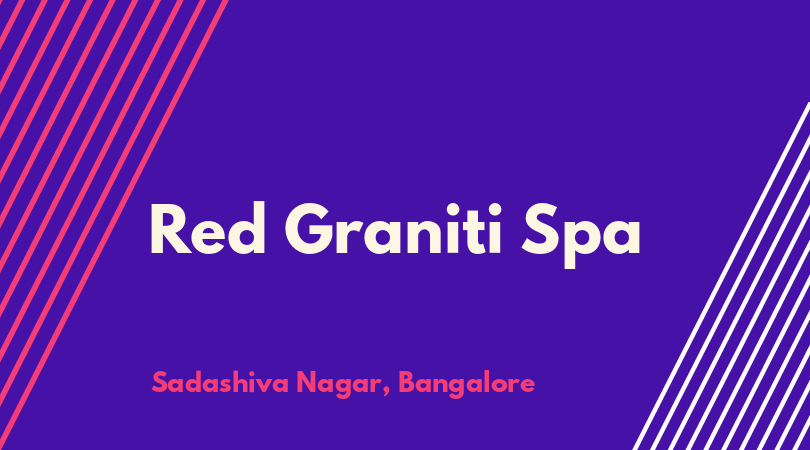 Red Graniti Spa

Sadashiva Nagar, Bangalore